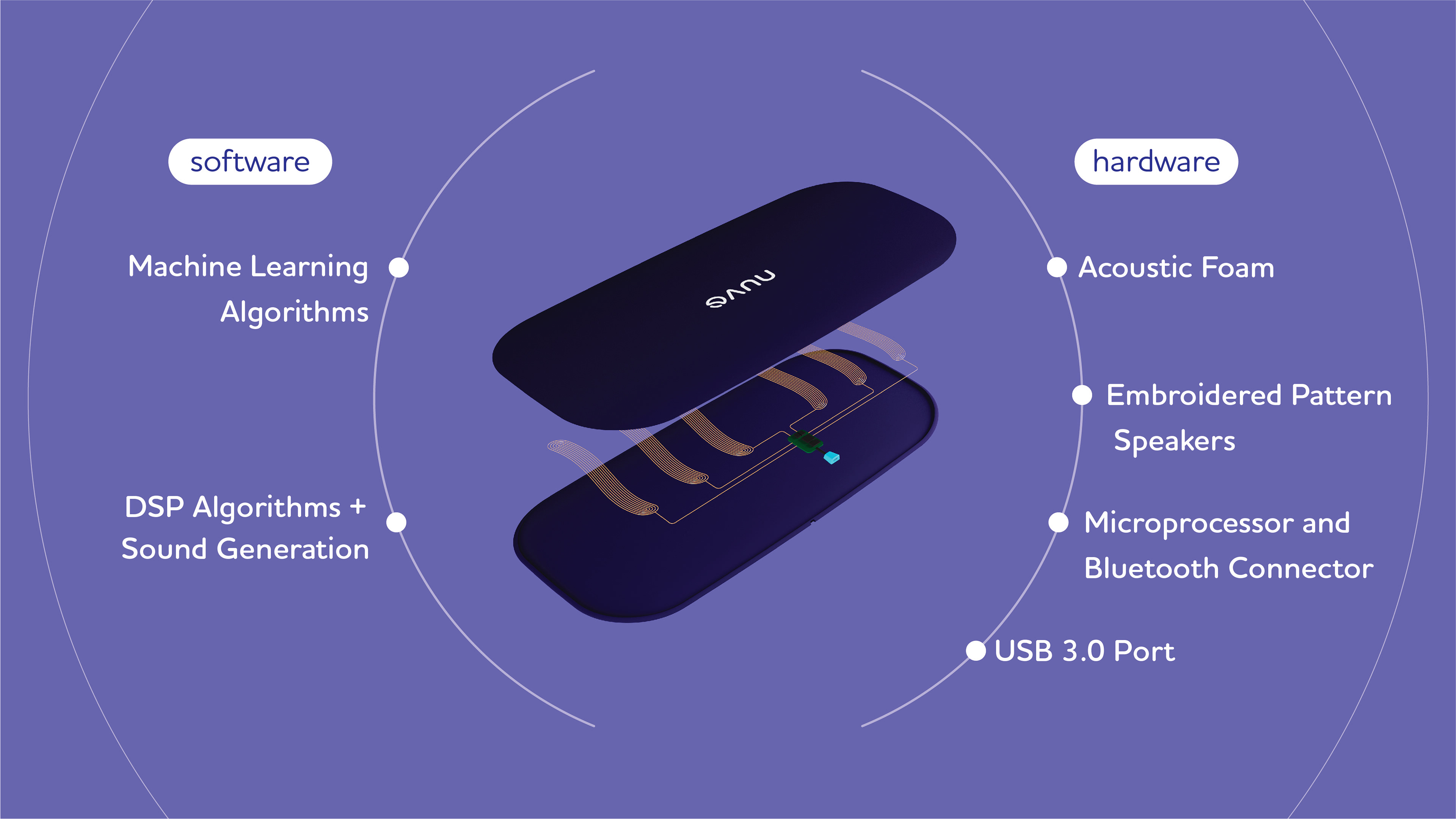 software

Machine Learning Algorithms

DSP Algorithms + Sound Generation

nuve

hardware

Acoustic Foam

Embroidered Pattern Speakers

Microprocessor and Bluetooth Connector

USB 3.0 Port